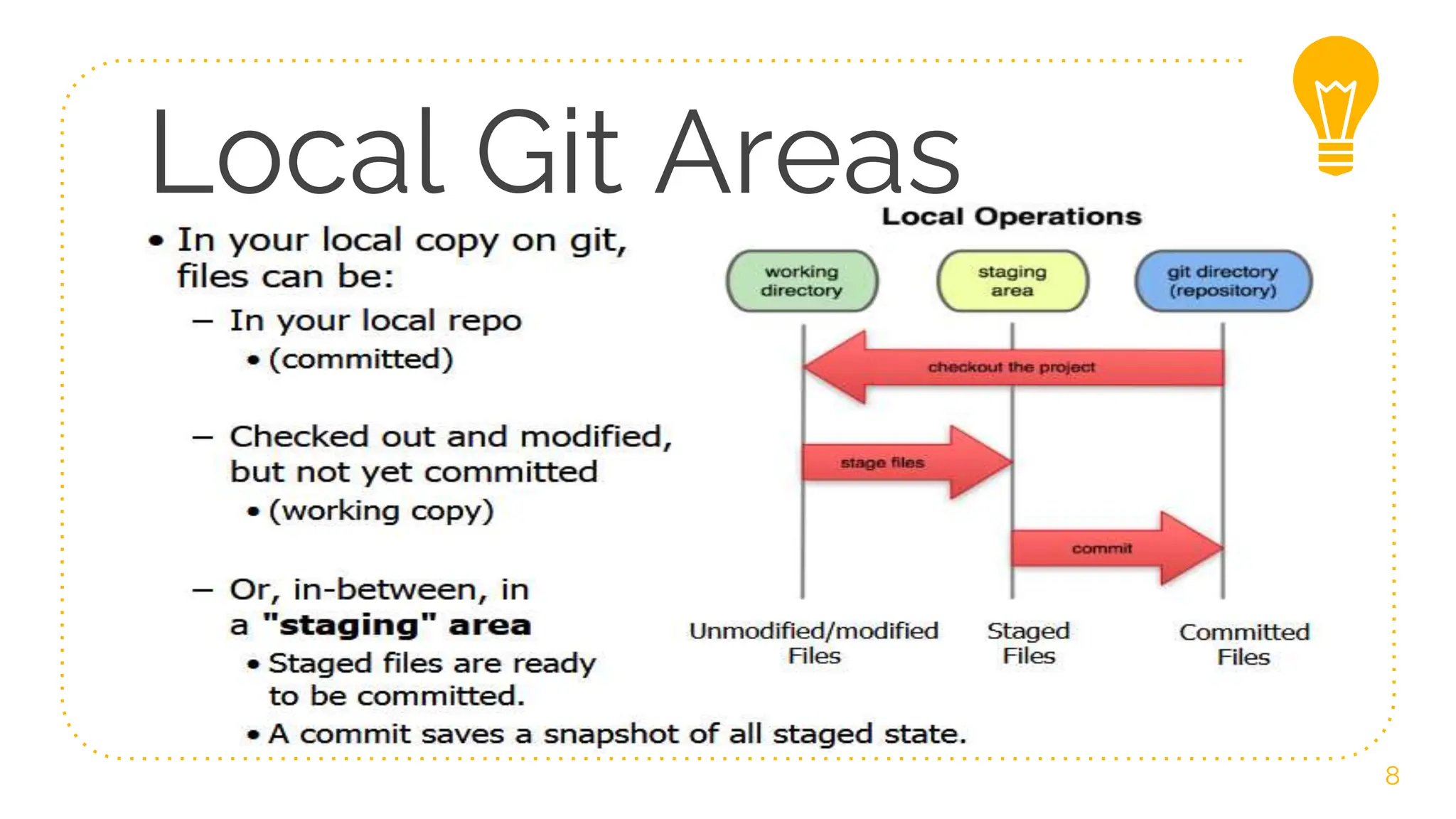 Local Git Areas

• In your local copy on git, files can be:
– In your local repo
• (committed)

– Checked out and modified, but not yet committed
• (working copy)

– Or, in-between, in a "staging" area
• Staged files are ready to be committed.
• A commit saves a snapshot of all staged state.

Local Operations

working directory

staging area

git directory (repository)

checkout the project

stage files

commit

Unmodified/modified Files

Staged Files

Committed Files

8